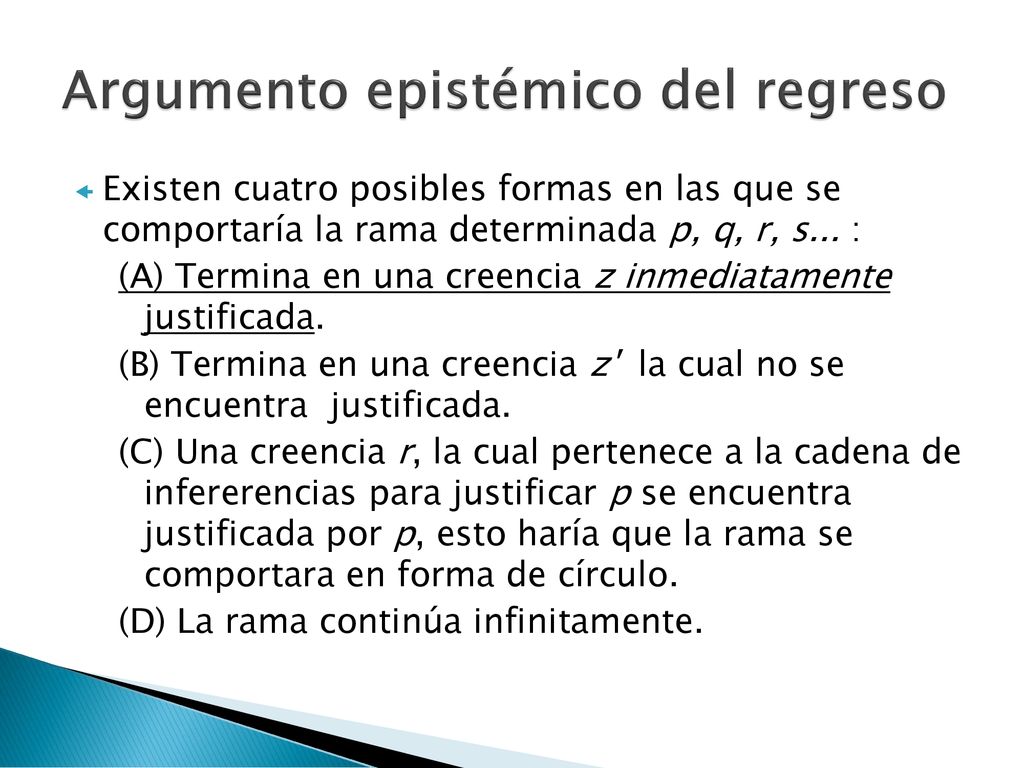 Argumento epistémico del regreso

Existen cuatro posibles formas en las que se comportaría la rama determinada p, q, r, s... :

(A) Termina en una creencia z inmediatamente justificada.

(B) Termina en una creencia z' la cual no se encuentra justificada.

(C) Una creencia r, la cual pertenece a la cadena de infererencias para justificar p se encuentra justificada por p, esto haría que la rama se comportara en forma de círculo.

(D) La rama continúa infinitamente.